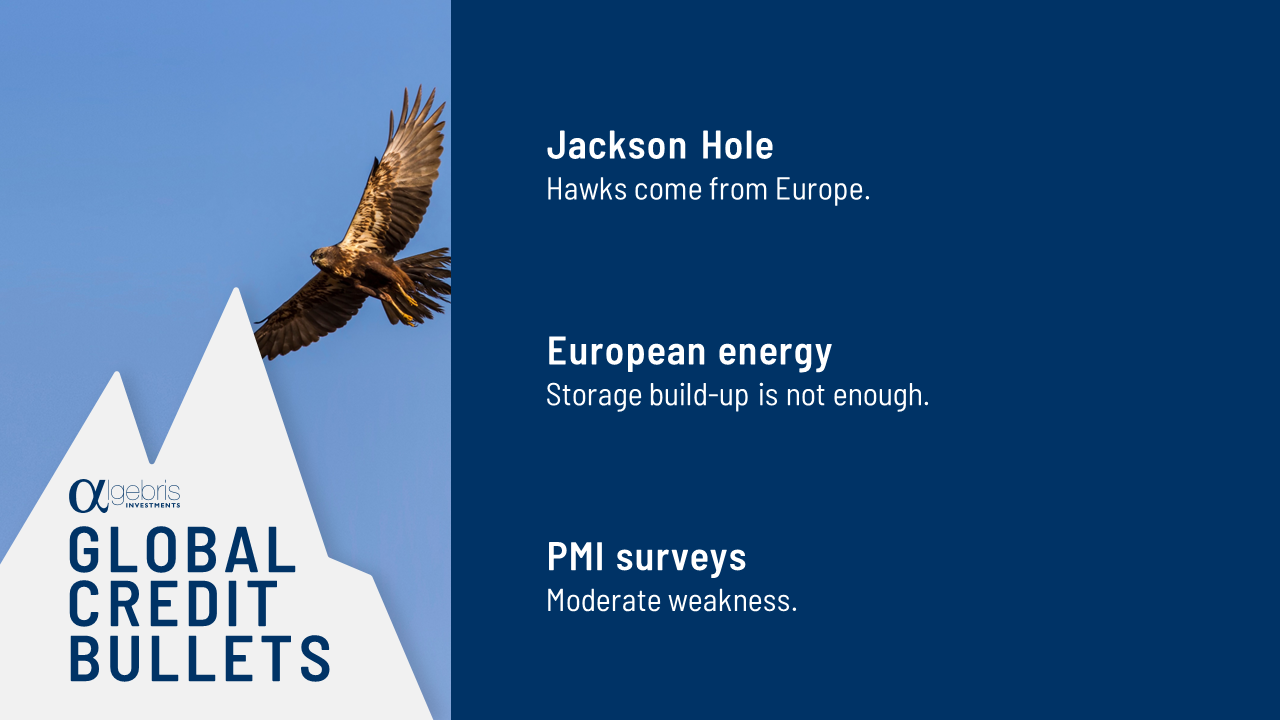 αlgebris INVESTMENTS

GLOBAL CREDIT BULLETS

Jackson Hole
Hawks come from Europe.

European energy
Storage build-up is not enough.

PMI surveys
Moderate weakness.